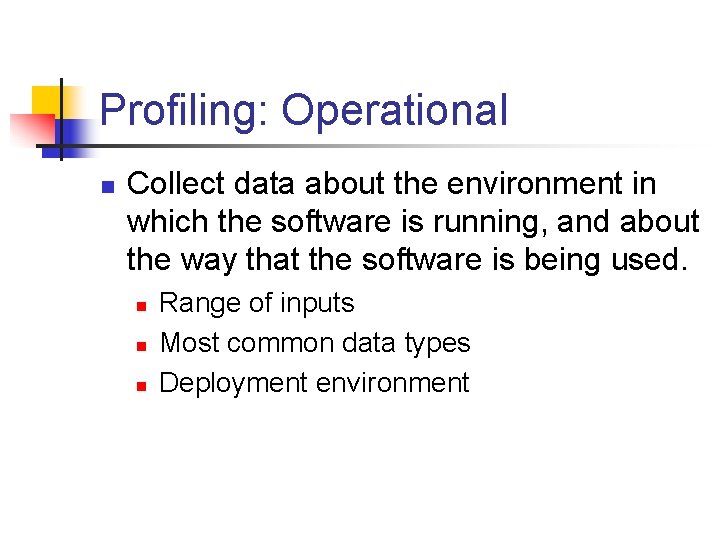 Profiling: Operational

Collect data about the environment in which the software is running, and about the way that the software is being used.

Range of inputs

Most common data types

Deployment environment